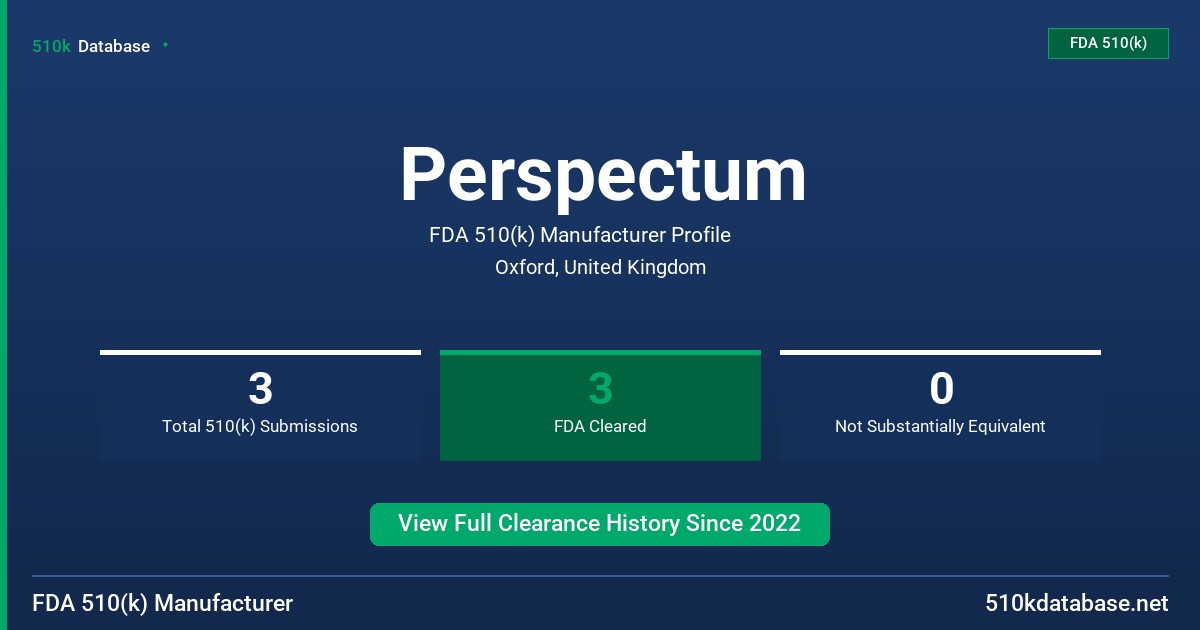 510k Database

FDA 510(k)

Perspectum

FDA 510(k) Manufacturer Profile

Oxford, United Kingdom

3
Total 510(k) Submissions

3
FDA Cleared

0
Not Substantially Equivalent

View Full Clearance History Since 2022

FDA 510(k) Manufacturer

510kdatabase.net